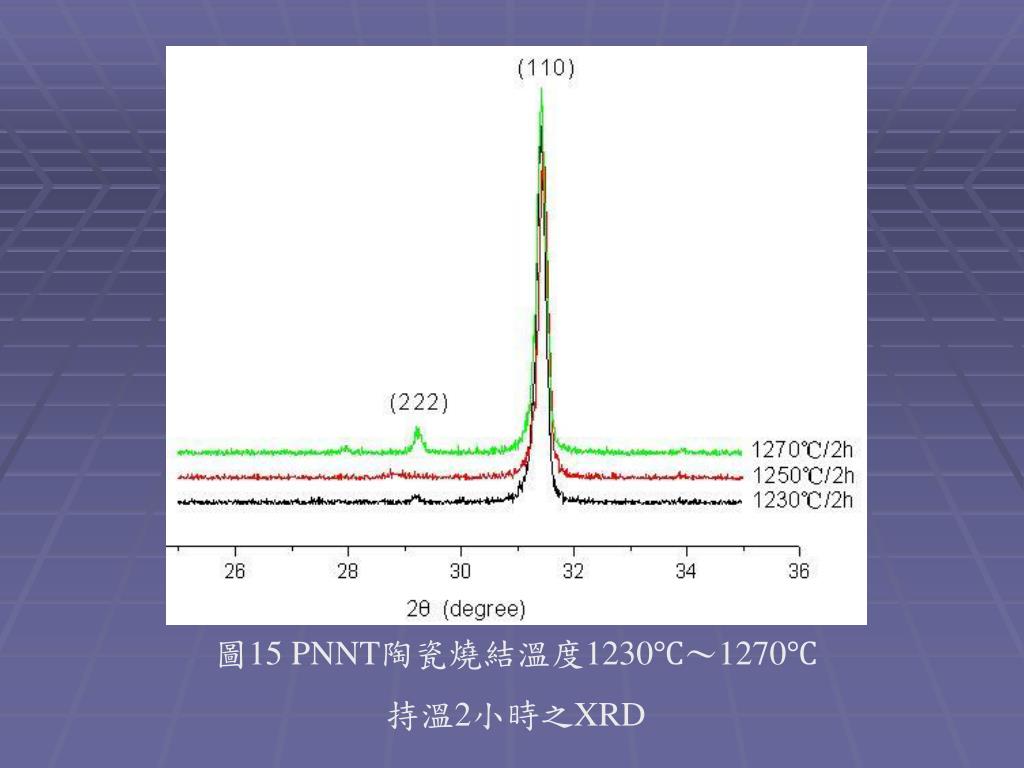 (110)

(222)

1270℃/2h
1250℃/2h
1230℃/2h

26 28 30 32 34 36

2θ (degree)

圖15 PNNT陶瓷燒結溫度1230℃～1270℃

持溫2小時之XRD